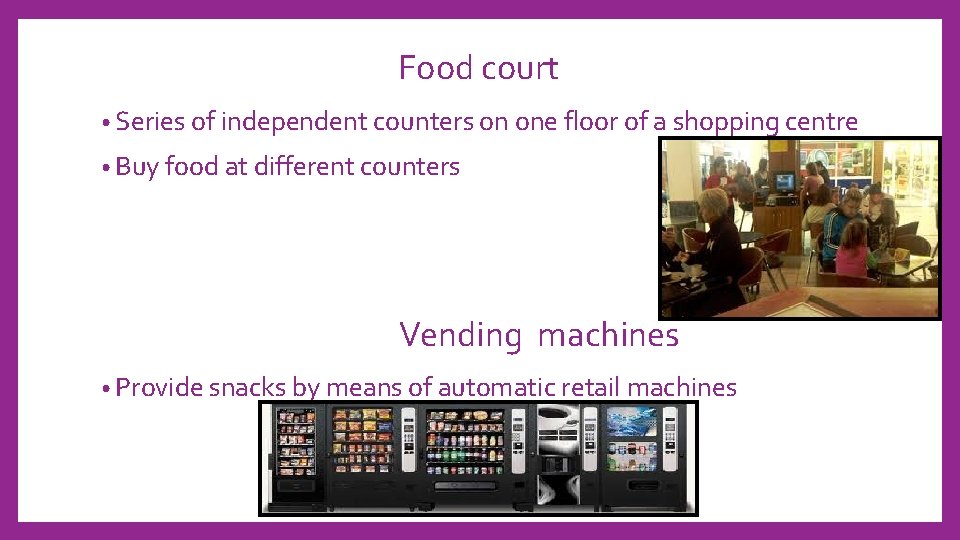 Food court

• Series of independent counters on one floor of a shopping centre

• Buy food at different counters

Vending machines

• Provide snacks by means of automatic retail machines